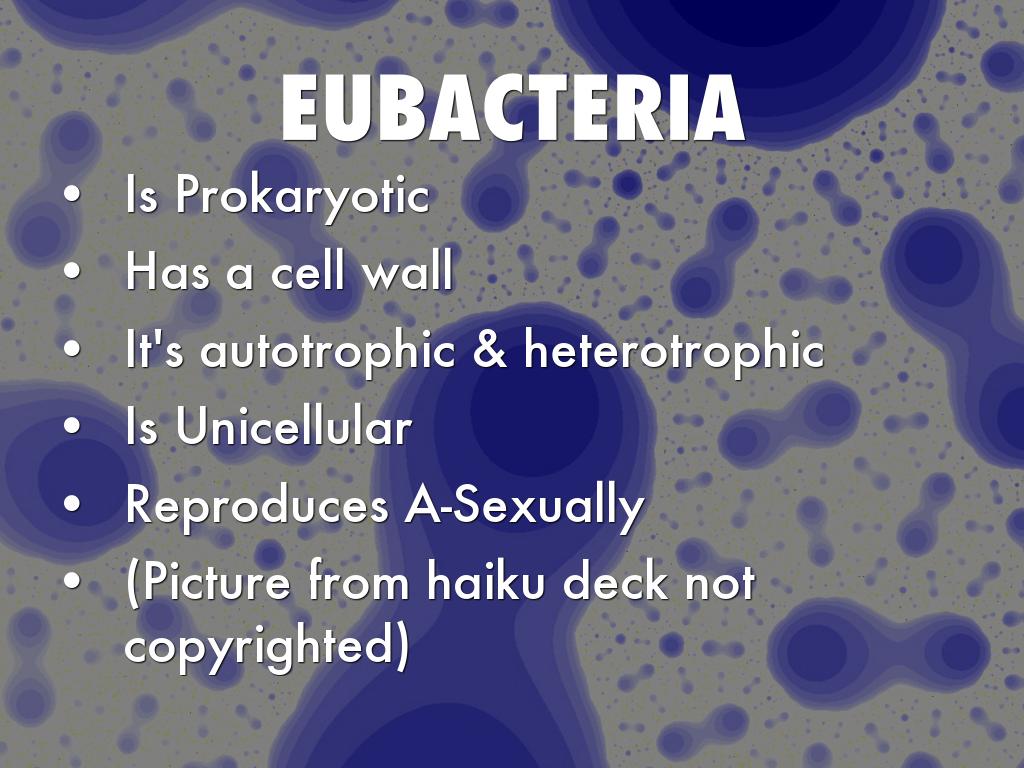 EUBACTERIA

• Is Prokaryotic
• Has a cell wall
• It's autotrophic & heterotrophic
• Is Unicellular
• Reproduces A-Sexually
• (Picture from haiku deck not copyrighted)